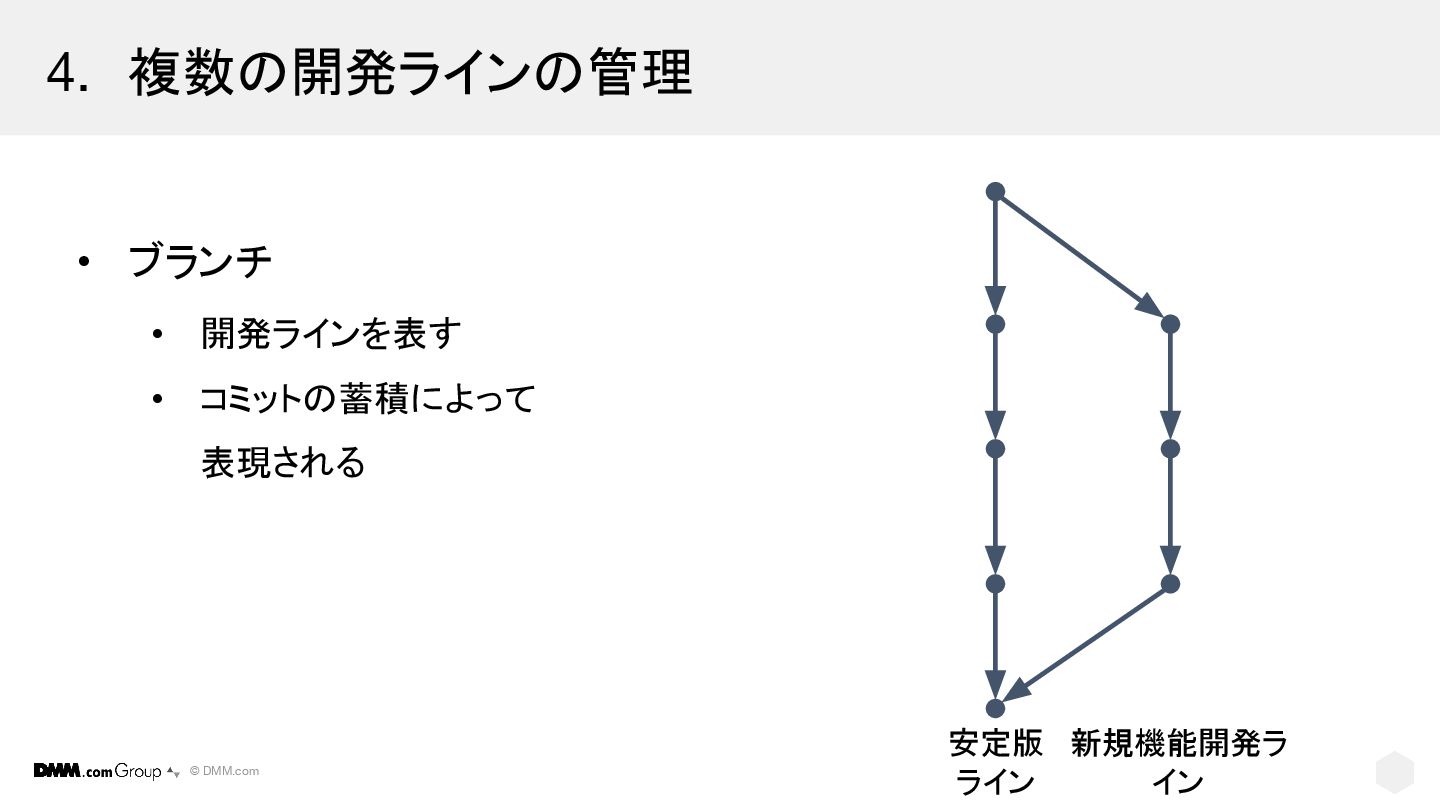 4. 複数の開発ラインの管理

• ブランチ

• 開発ラインを表す

• コミットの蓄積によって表現される

安定版ライン

新規機能開発ライン

DMM.com Group © DMM.com